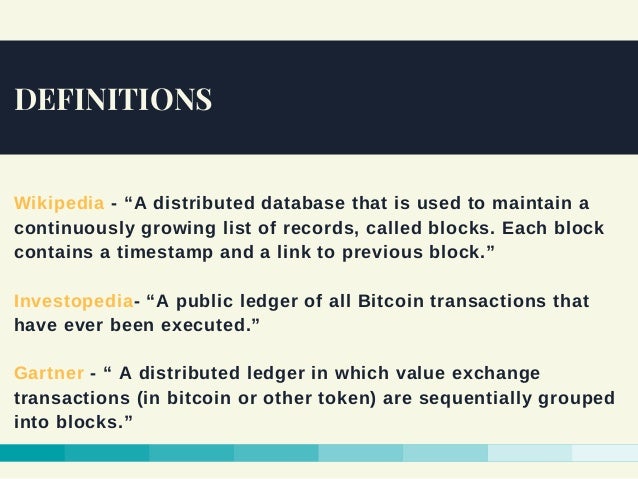 DEFINITIONS

Wikipedia - “A distributed database that is used to maintain a continuously growing list of records, called blocks. Each block contains a timestamp and a link to previous block.”

Investopedia- “A public ledger of all Bitcoin transactions that have ever been executed.”

Gartner - “ A distributed ledger in which value exchange transactions (in bitcoin or other token) are sequentially grouped into blocks.”